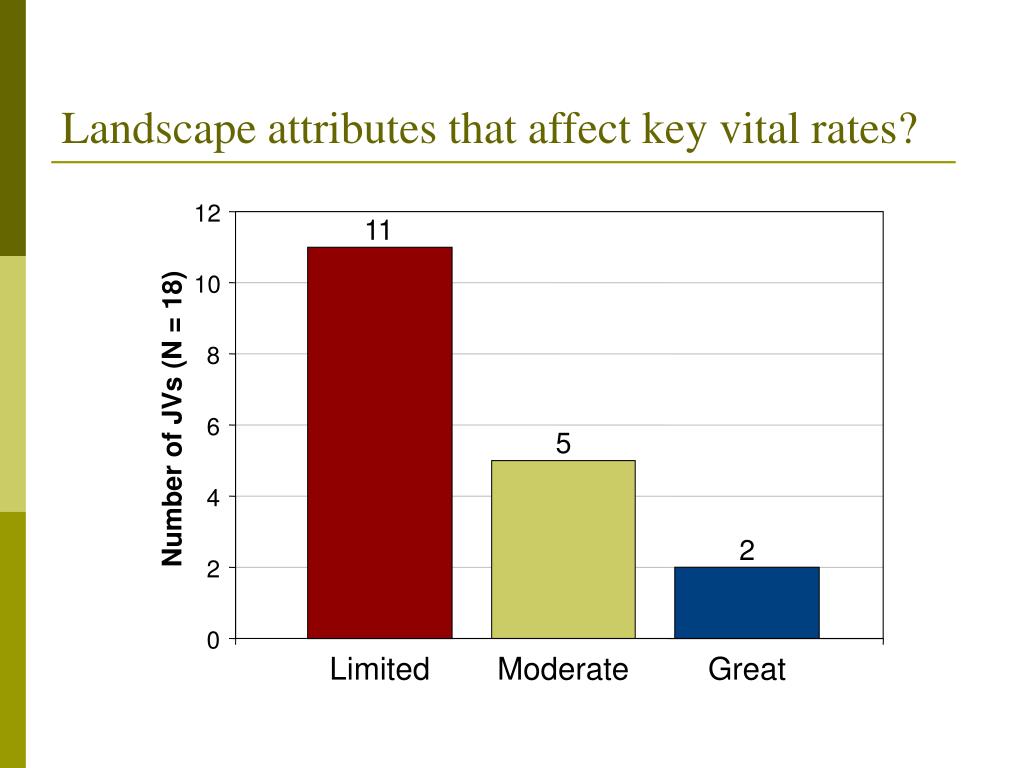 Landscape attributes that affect key vital rates?

Number of JVs (N = 18)

12
10
8
6
4
2
0

11
5
2

Limited
Moderate
Great